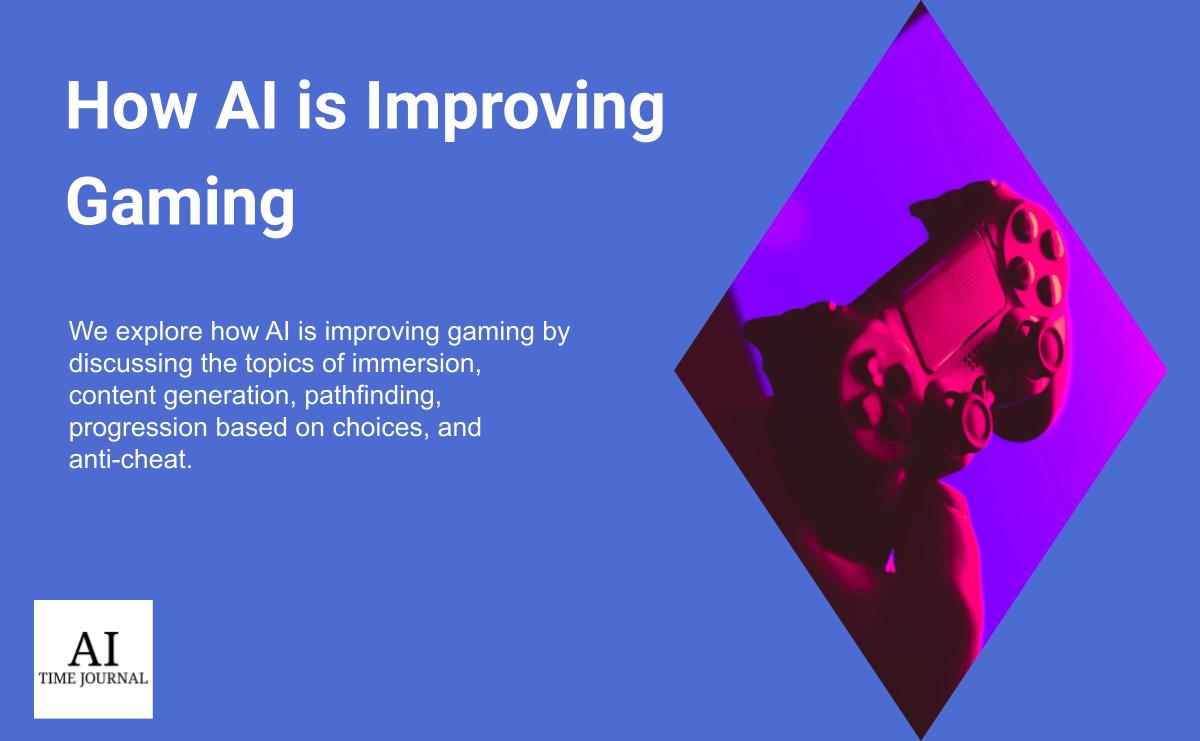 How AI is Improving Gaming

We explore how AI is improving gaming by discussing the topics of immersion, content generation, pathfinding, progression based on choices, and anti-cheat.

AI
TIME JOURNAL